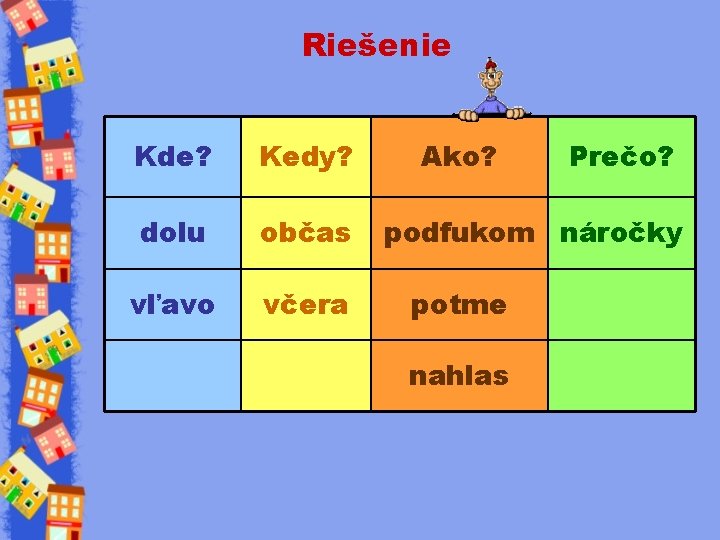 Riešenie

| Kde? | Kedy? | Ako? | Prečo? |
|---|---|---|---|
| dolu | občas | podfukom | náročky |
| vľavo | včera | potme | |
| | | nahlas | |